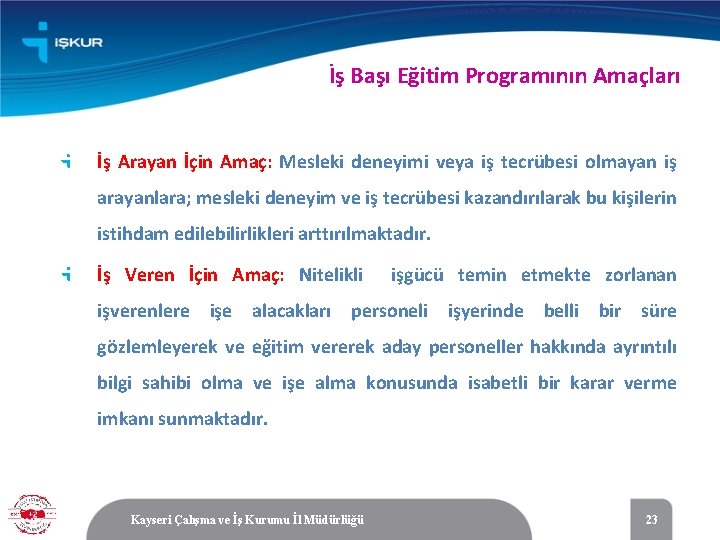 İŞKUR

İş Başı Eğitim Programının Amaçları

İş Arayan İçin Amaç: Mesleki deneyimi veya iş tecrübesi olmayan iş arayanlara; mesleki deneyim ve iş tecrübesi kazandırılarak bu kişilerin istihdam edilebilirlikleri arttırılmaktadır.

İş Veren İçin Amaç: Nitelikli işgücü temin etmekte zorlanan işverenlere işe alacakları personeli işyerinde belli bir süre gözlemleyerek ve eğitim vererek aday personeller hakkında ayrıntılı bilgi sahibi olma ve işe alma konusunda isabetli bir karar verme imkanı sunmaktadır.

Kayseri Çalışma ve İş Kurumu İl Müdürlüğü

23